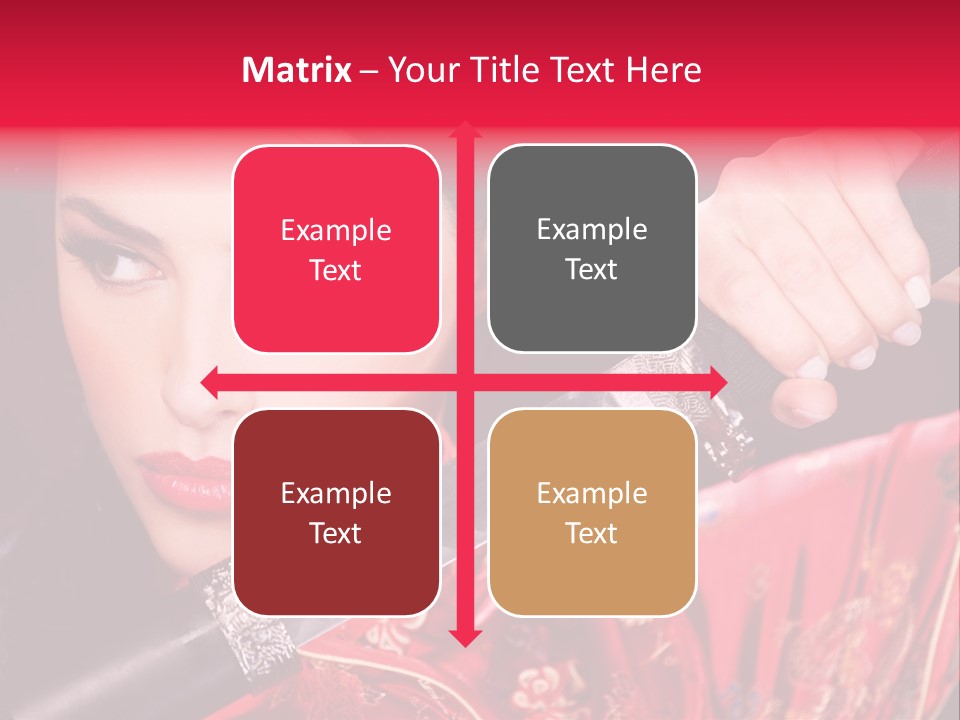 Matrix – Your Title Text Here

Example Text

Example Text

Example Text

Example Text